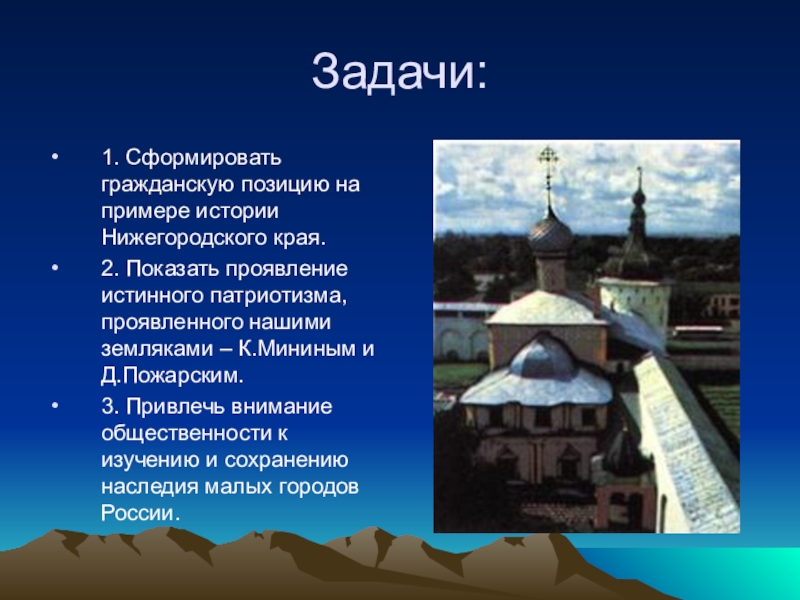 Задачи:

• 1. Сформировать гражданскую позицию на примере истории Нижегородского края.

• 2. Показать проявление истинного патриотизма, проявленного нашими земляками – К.Мининым и Д.Пожарским.

• 3. Привлечь внимание общественности к изучению и сохранению наследия малых городов России.